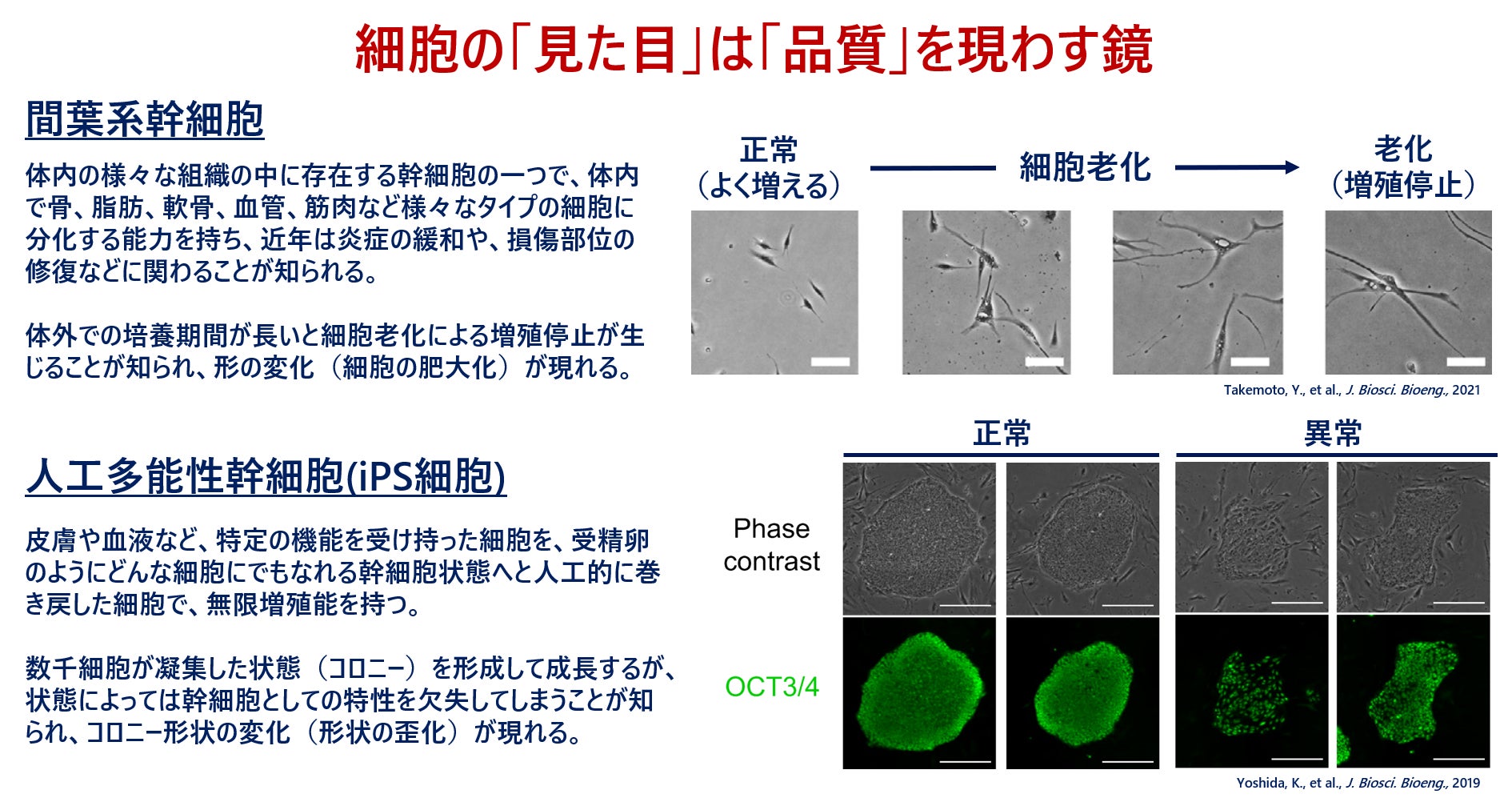 細胞の「見た目」は「品質」を現わす鏡

間葉系幹細胞

体内の様々な組織の中に存在する幹細胞の一つで、体内で骨、脂肪、軟骨、血管、筋肉など様々なタイプの細胞に分化する能力を持ち、近年は炎症の緩和や、損傷部位の修復などに関わることが知られる。

体外での培養期間が長いと細胞老化による増殖停止が生じることが知られ、形の変化（細胞の肥大化）が現れる。

正常
（よく増える）

細胞老化

老化
（増殖停止）

Takemoto, Y., et al., J. Biosci. Bioeng., 2021

人工多能性幹細胞(iPS細胞)

皮膚や血液など、特定の機能を受け持った細胞を、受精卵のようにどんな細胞にでもなれる幹細胞状態へと人工的に巻き戻した細胞で、無限増殖能を持つ。

数千細胞が凝集した状態（コロニー）を形成して成長するが、状態によっては幹細胞としての特性を欠失してしまうことが知られ、コロニー形状の変化（形状の歪化）が現れる。

正常

異常

Phase contrast

OCT3/4

Yoshida, K., et al., J. Biosci. Bioeng., 2019